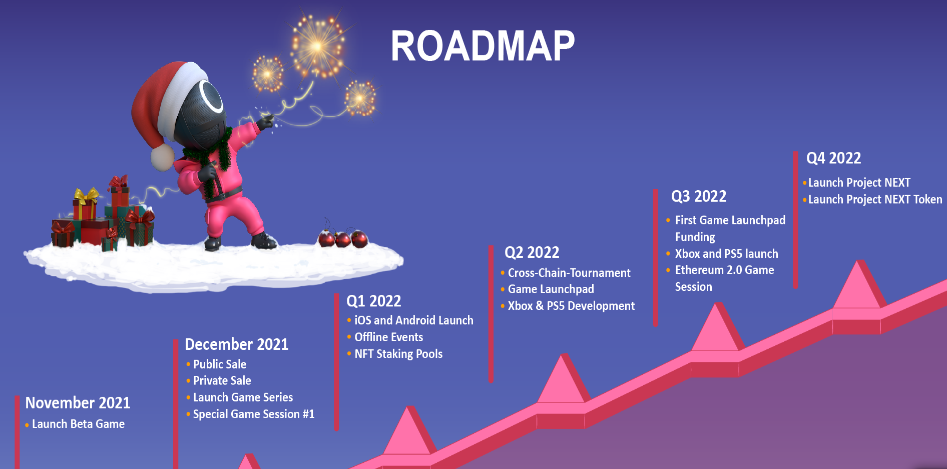 ROADMAP

November 2021
• Launch Beta Game

December 2021
• Public Sale
• Private Sale
• Launch Game Series
• Special Game Session #1

Q1 2022
• iOS and Android Launch
• Offline Events
• NFT Staking Pools

Q2 2022
• Cross-Chain-Tournament
• Game Launchpad
• Xbox & PS5 Development

Q3 2022
• First Game Launchpad Funding
• Xbox and PS5 launch
• Ethereum 2.0 Game Session

Q4 2022
• Launch Project NEXT
• Launch Project NEXT Token